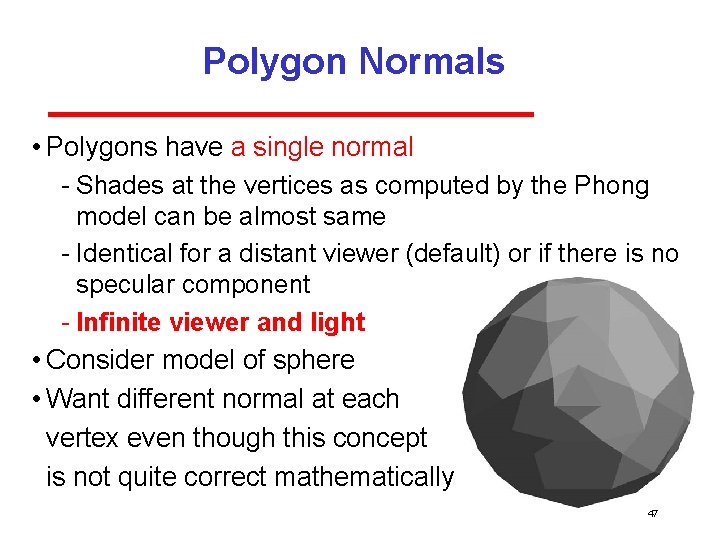 Polygon Normals

• Polygons have a single normal

- Shades at the vertices as computed by the Phong model can be almost same

- Identical for a distant viewer (default) or if there is no specular component

- Infinite viewer and light

• Consider model of sphere

• Want different normal at each vertex even though this concept is not quite correct mathematically

47